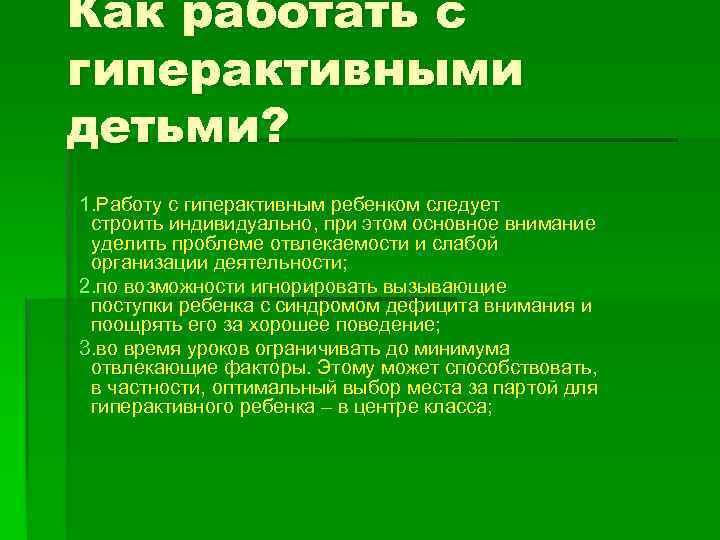 Как работать с гиперактивными детьми?

1.Работу с гиперактивным ребенком следует строить индивидуально, при этом основное внимание уделить проблеме отвлекаемости и слабой организации деятельности;

2.по возможности игнорировать вызывающие поступки ребенка с синдромом дефицита внимания и поощрять его за хорошее поведение;

3.во время уроков ограничивать до минимума отвлекающие факторы. Этому может способствовать, в частности, оптимальный выбор места за партой для гиперактивного ребенка – в центре класса;